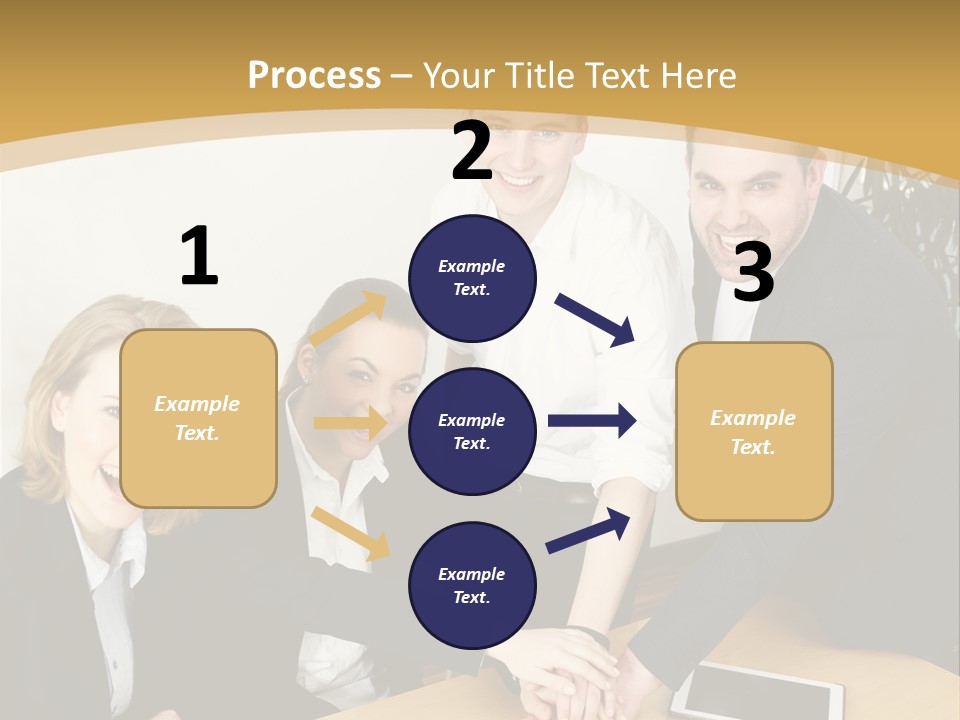 Process – Your Title Text Here

1

Example Text.

2

Example Text.

Example Text.

Example Text.

3

Example Text.